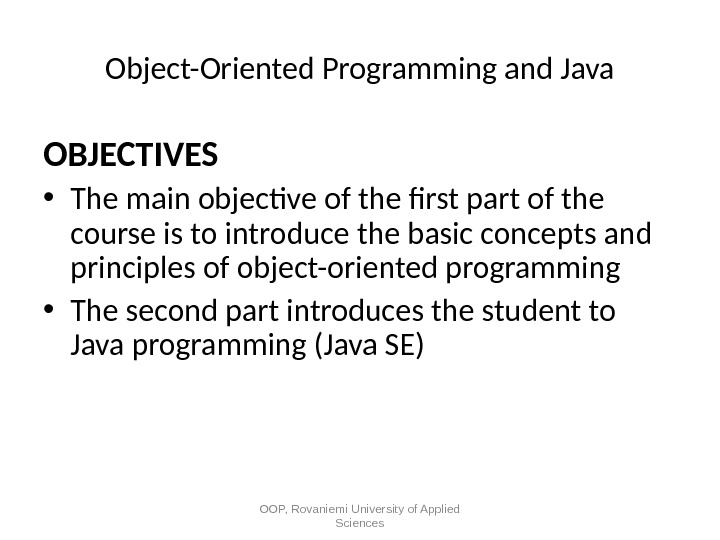 Object-Oriented Programming and Java

OBJECTIVES

• The main objective of the first part of the course is to introduce the basic concepts and principles of object-oriented programming

• The second part introduces the student to Java programming (Java SE)

OOP, Rovaniemi University of Applied Sciences